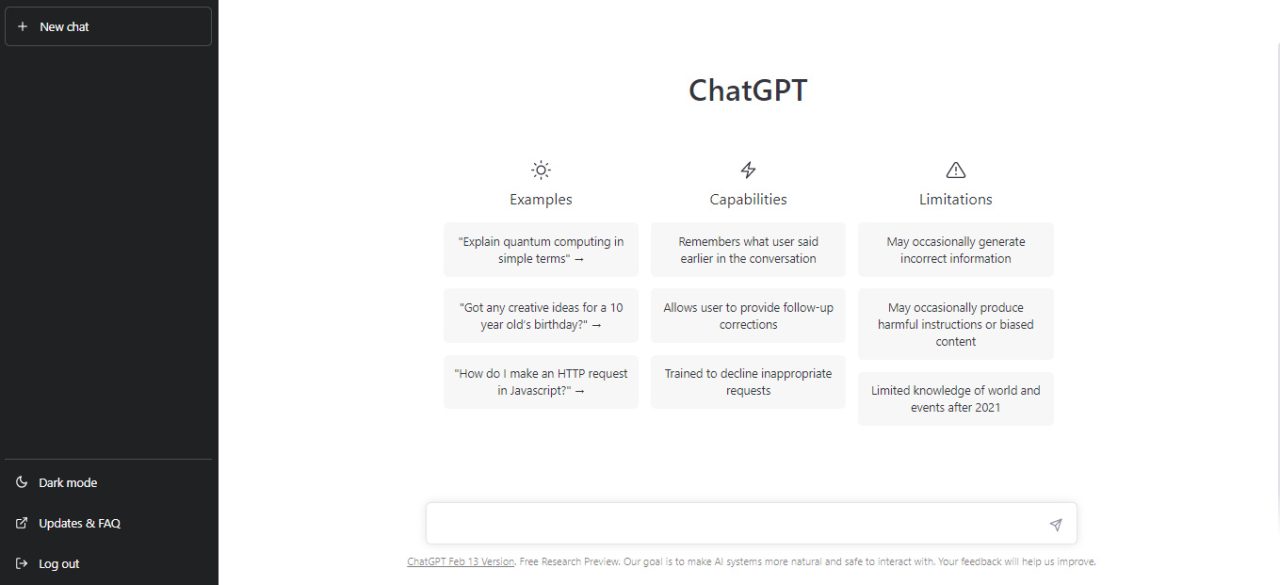 + New chat

Dark mode

Updates & FAQ

Log out

ChatGPT

Examples

"Explain quantum computing in simple terms" →

"Got any creative ideas for a 10 year old's birthday?" →

"How do I make an HTTP request in Javascript?" →

Capabilities

Remembers what user said earlier in the conversation

Allows user to provide follow-up corrections

Trained to decline inappropriate requests

Limitations

May occasionally generate incorrect information

May occasionally produce harmful instructions or biased content

Limited knowledge of world and events after 2021

ChatGPT Feb 13 Version. Free Research Preview. Our goal is to make AI systems more natural and safe to interact with. Your feedback will help us improve.